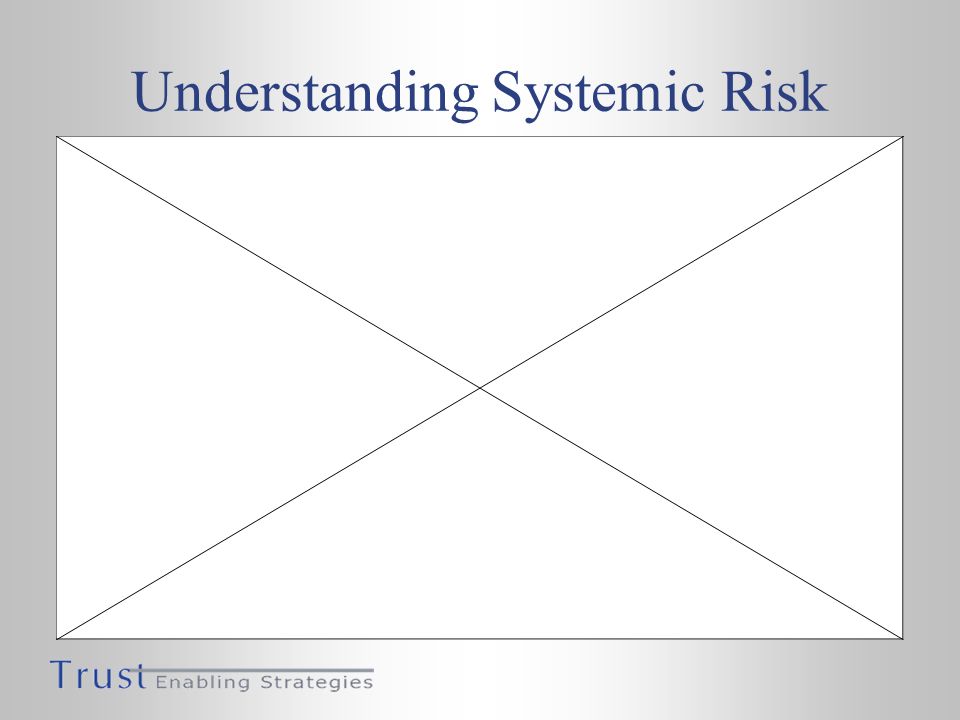 Understanding Systemic Risk

Trust Enabling Strategies